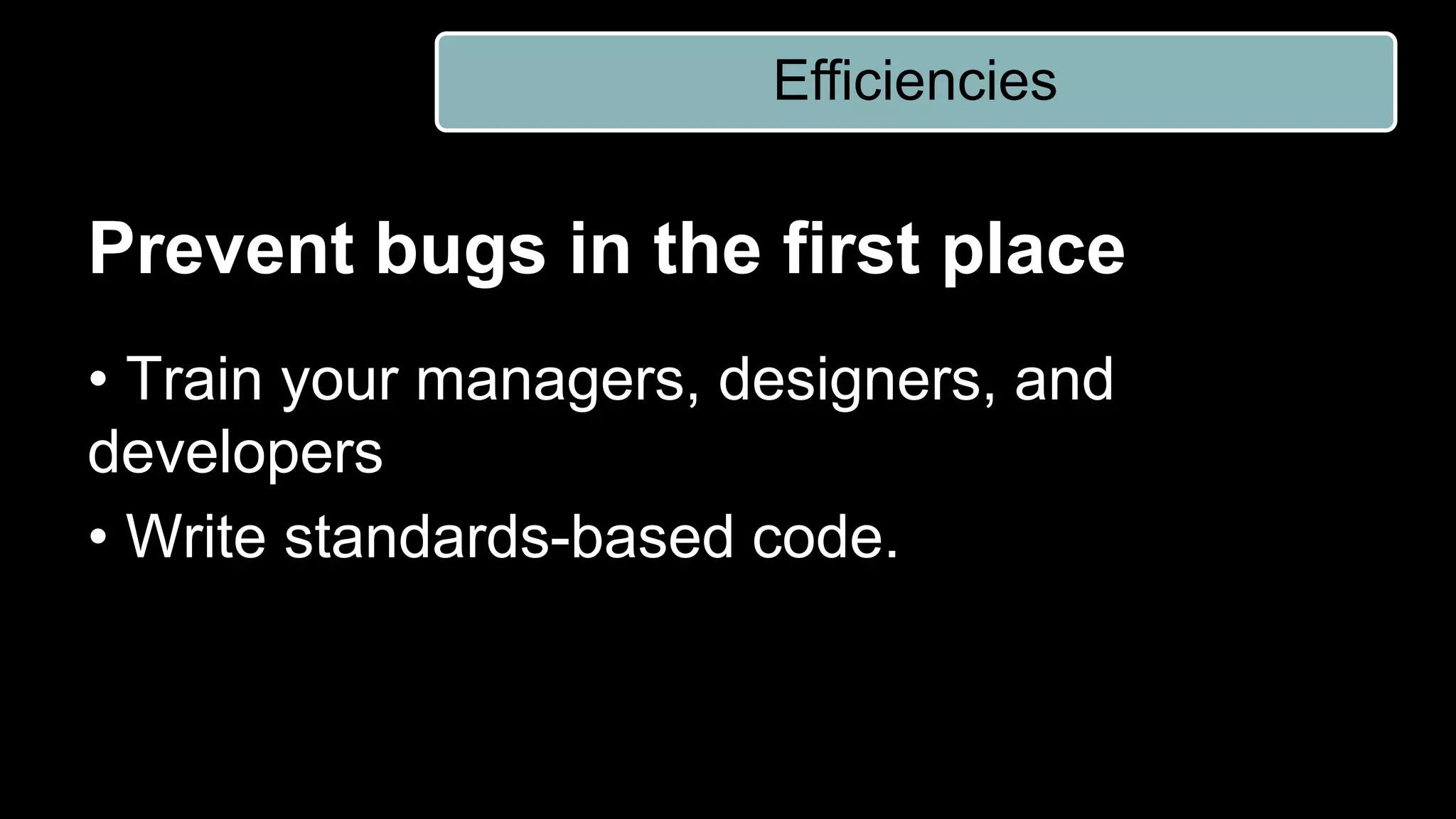 Efficiencies

Prevent bugs in the first place

• Train your managers, designers, and developers
• Write standards-based code.